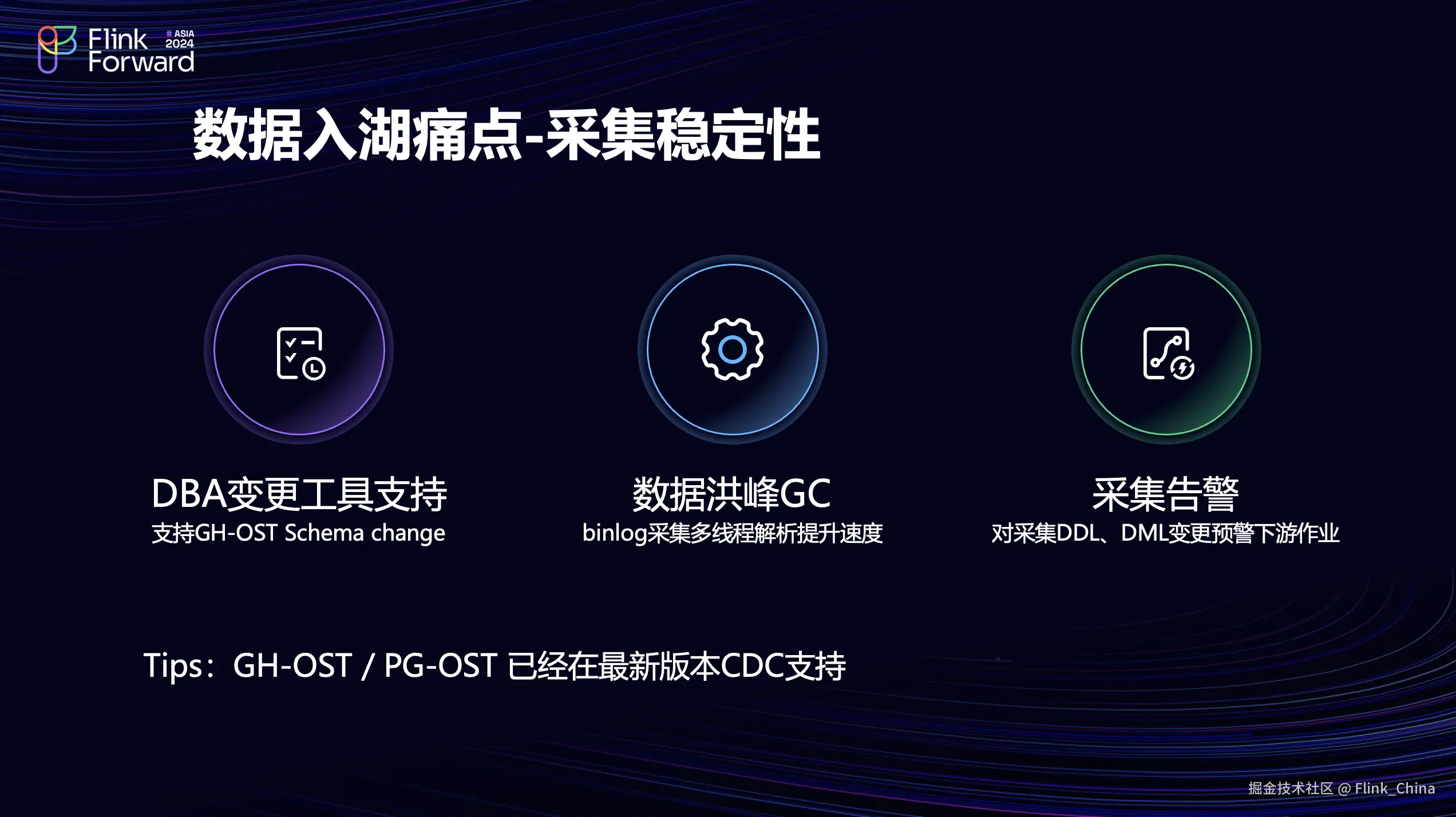 Flink Forward # ASIA 2024

数据入湖痛点-采集稳定性

DBA变更工具支持
支持GH-OST Schema change

数据洪峰GC
binlog采集多线程解析提升速度

采集告警
对采集DDL、DML变更预警下游作业

Tips：GH-OST / PG-OST 已经在最新版本CDC支持

掘金技术社区 @ Flink_China